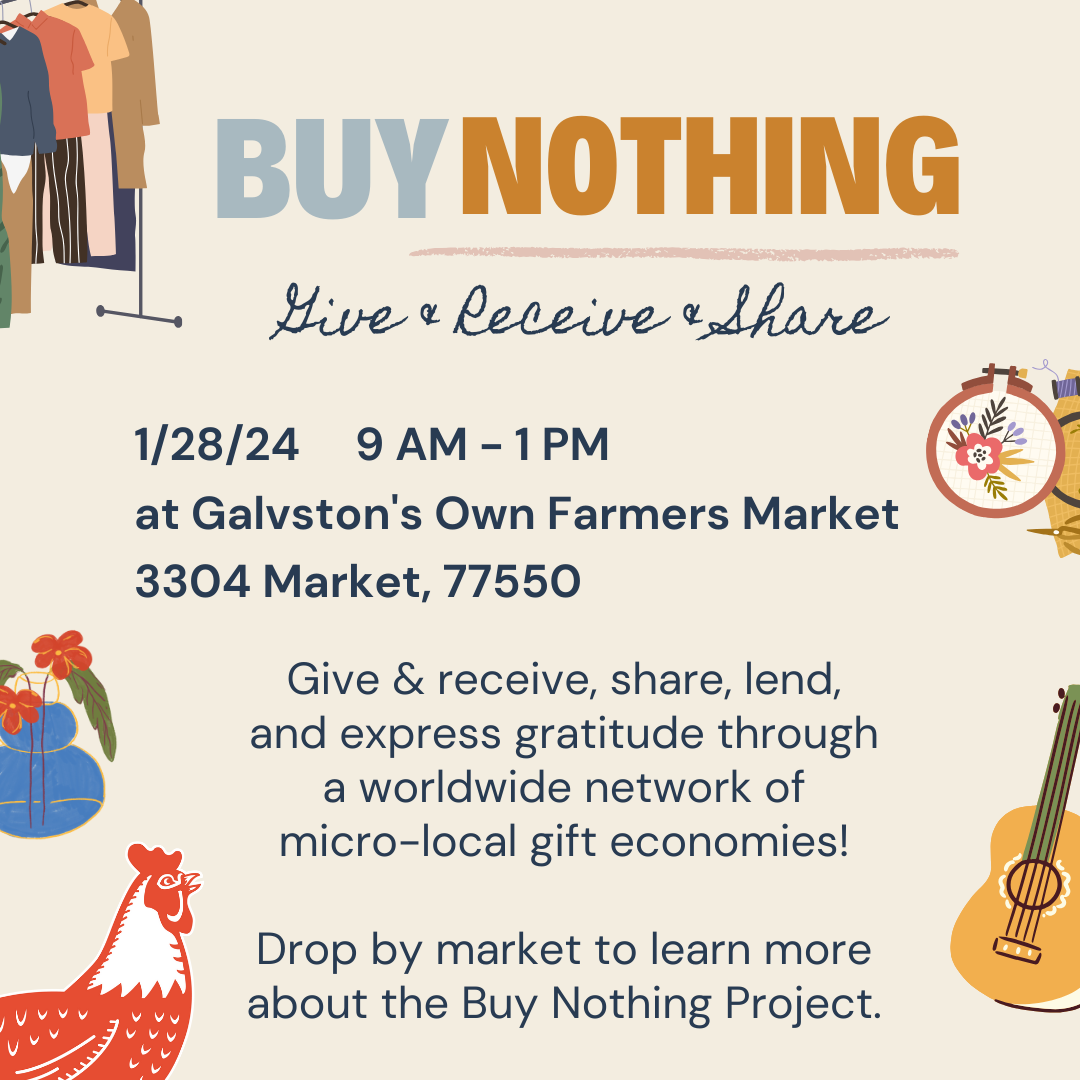 BUY NOTHING

Give & Receive & Share

1/28/24 9 AM - 1 PM
at Galvston's Own Farmers Market
3304 Market, 77550

Give & receive, share, lend, and express gratitude through a worldwide network of micro-local gift economies!

Drop by market to learn more about the Buy Nothing Project.